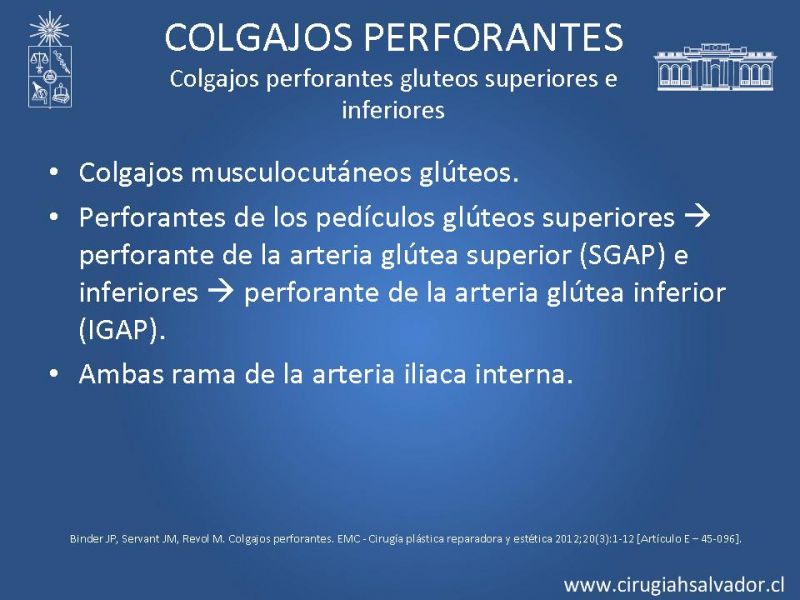 COLGAJOS PERFORANTES
Colgajos perforantes gluteos superiores e inferiores

• Colgajos musculocutáneos glúteos.
• Perforantes de los pedículos glúteos superiores → perforante de la arteria glútea superior (SGAP) e inferiores → perforante de la arteria glútea inferior (IGAP).
• Ambas rama de la arteria iliaca interna.

Binder JP, Servant JM, Revol M. Colgajos perforantes. EMC - Cirugía plástica reparadora y estética 2012;20(3):1-12 [Artículo E – 45-096].

www.cirugiahsalvador.cl